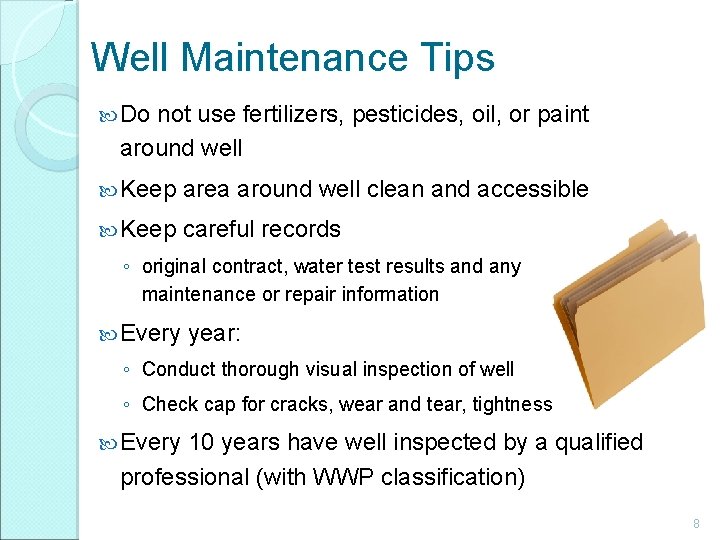 Well Maintenance Tips

Do not use fertilizers, pesticides, oil, or paint around well

Keep area around well clean and accessible

Keep careful records

◦ original contract, water test results and any maintenance or repair information

Every year:

◦ Conduct thorough visual inspection of well

◦ Check cap for cracks, wear and tear, tightness

Every 10 years have well inspected by a qualified professional (with WWP classification)

8